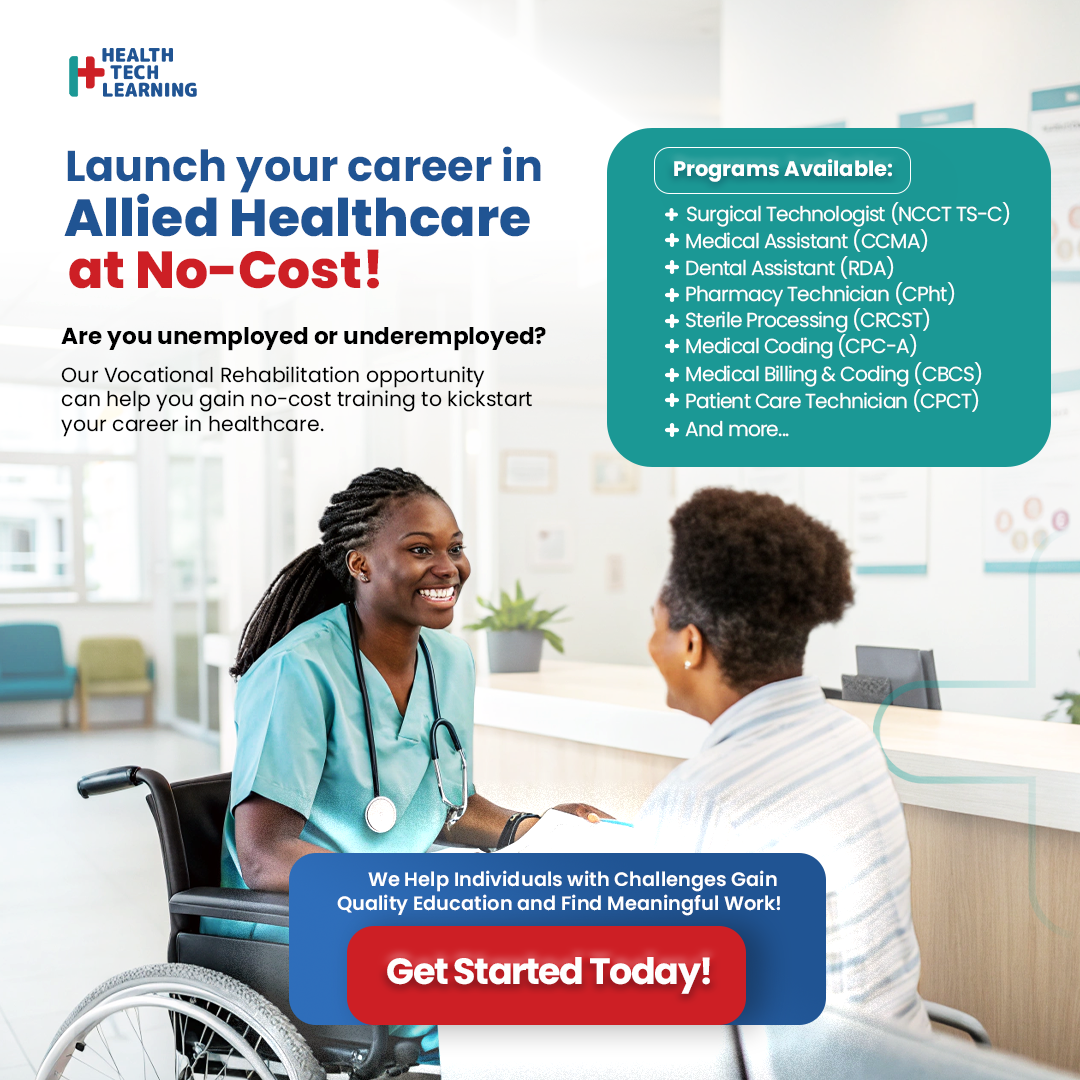 HEALTH TECH LEARNING

Launch your career in Allied Healthcare at No-Cost!

Are you unemployed or underemployed?

Our Vocational Rehabilitation opportunity can help you gain no-cost training to kickstart your career in healthcare.

Programs Available:

+ Surgical Technologist (NCCT TS-C)
+ Medical Assistant (CCMA)
+ Dental Assistant (RDA)
+ Pharmacy Technician (CPht)
+ Sterile Processing (CRCST)
+ Medical Coding (CPC-A)
+ Medical Billing & Coding (CBCS)
+ Patient Care Technician (CPCT)
+ And more...

We Help Individuals with Challenges Gain Quality Education and Find Meaningful Work!

Get Started Today!